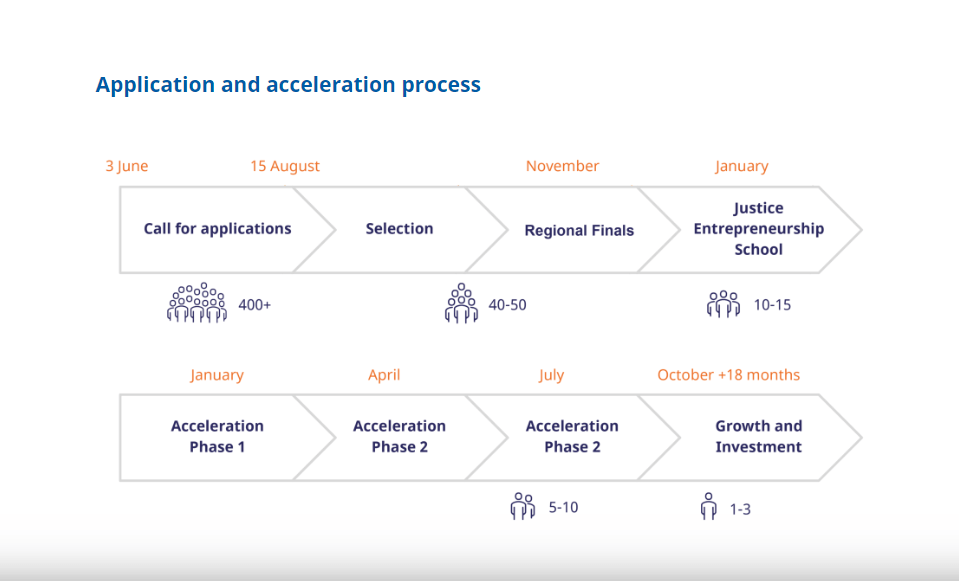 Application and acceleration process

3 June
15 August
November
January

Call for applications
Selection
Regional Finals
Justice Entrepreneurship School

400+
40-50
10-15

January
April
July
October +18 months

Acceleration Phase 1
Acceleration Phase 2
Acceleration Phase 2
Growth and Investment

5-10
1-3